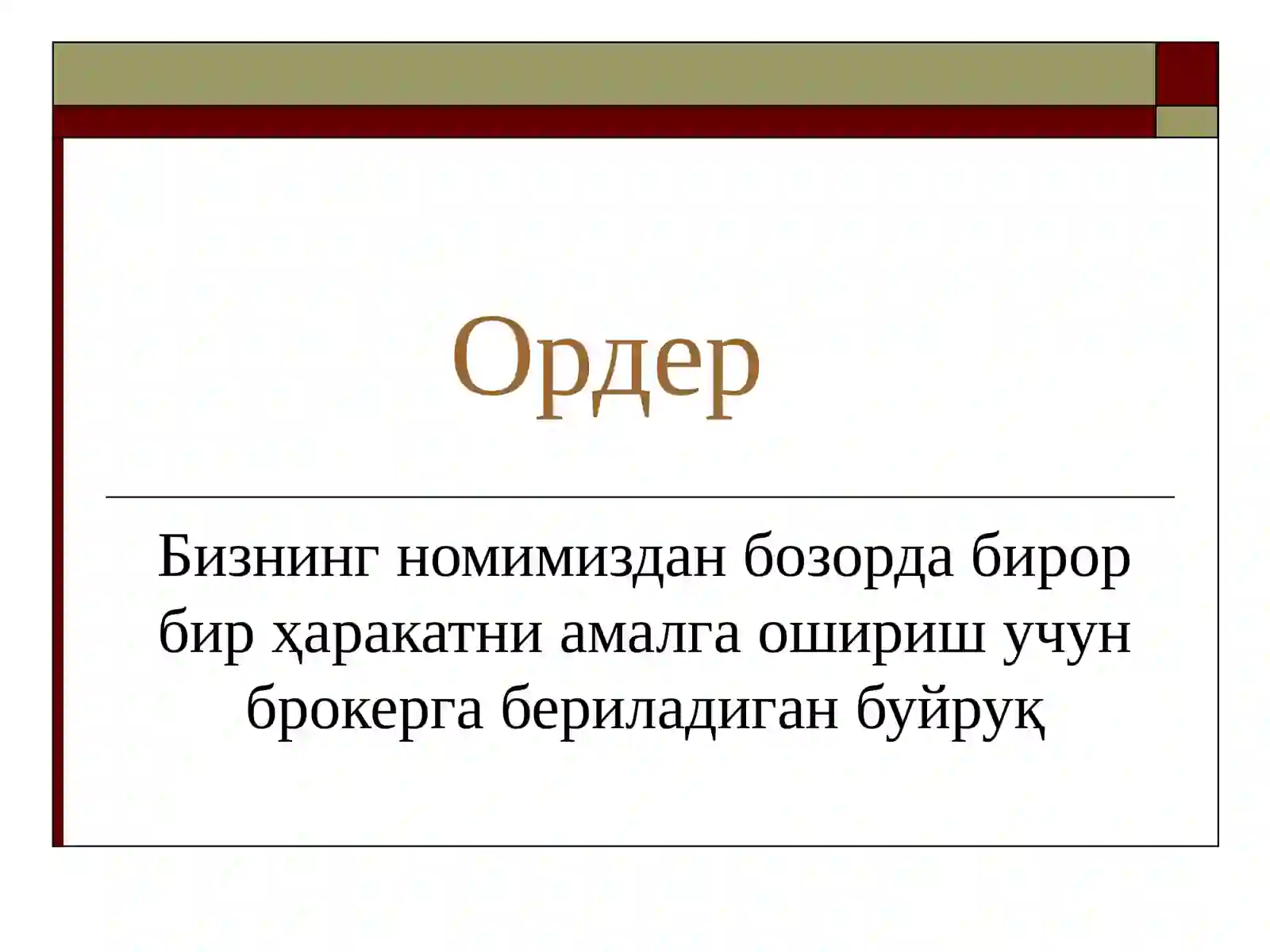 Ордер

Бизнинг номимиздан бозорда бирор бир ҳаракатни амалга ошириш учун брокерга бериладиган буйруқ